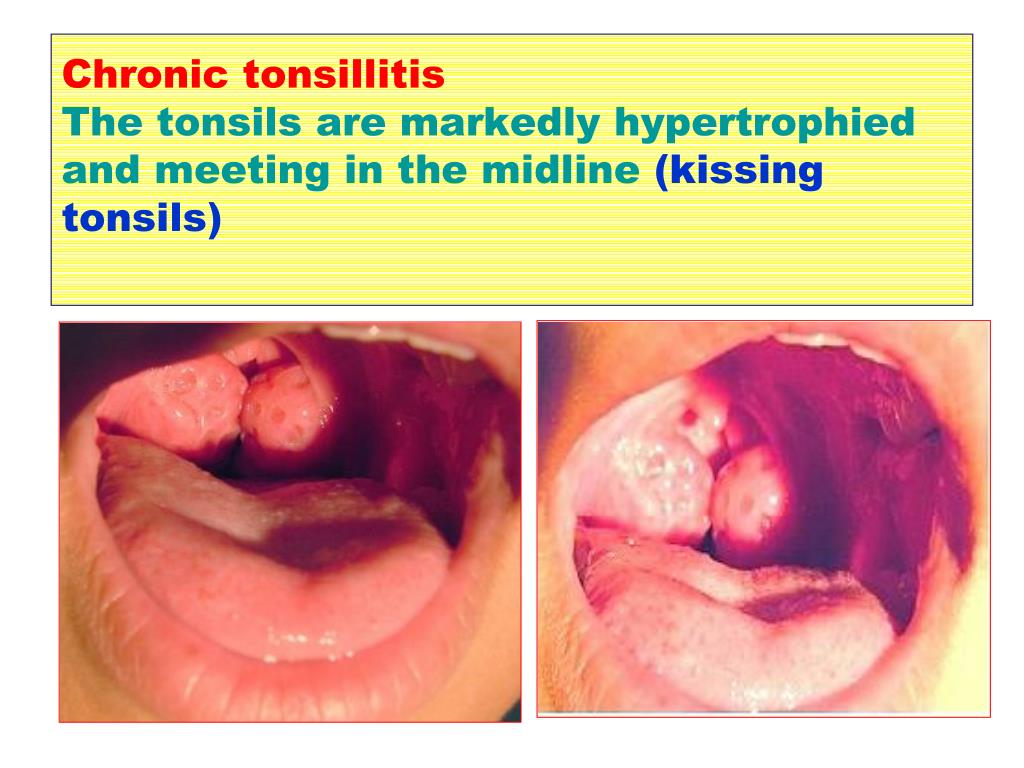 Chronic tonsillitis
The tonsils are markedly hypertrophied and meeting in the midline (kissing tonsils)